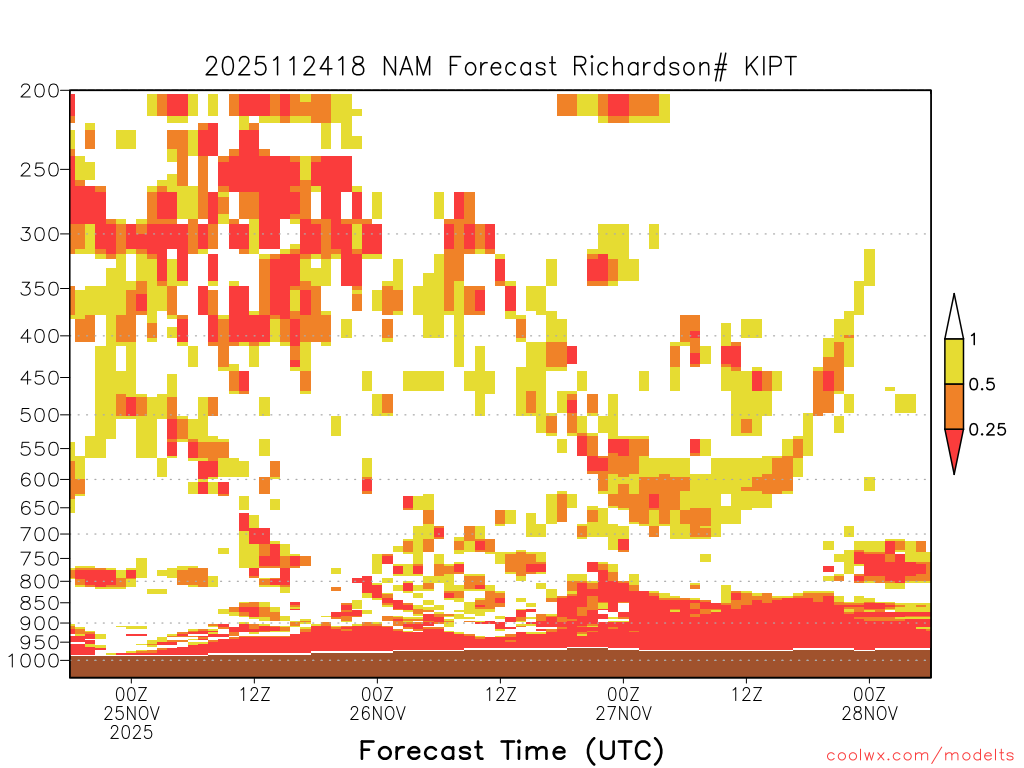 2025112418 NAM Forecast Richardson# KIPT

200
250
300
350
400
450
500
550
600
650
700
750
800
850
900
950
1000

1
0.5
0.25

00Z
25NOV
2025

12Z

00Z
26NOV

12Z

00Z
27NOV

12Z

00Z
28NOV

Forecast Time (UTC)

coolwx.com/modelts